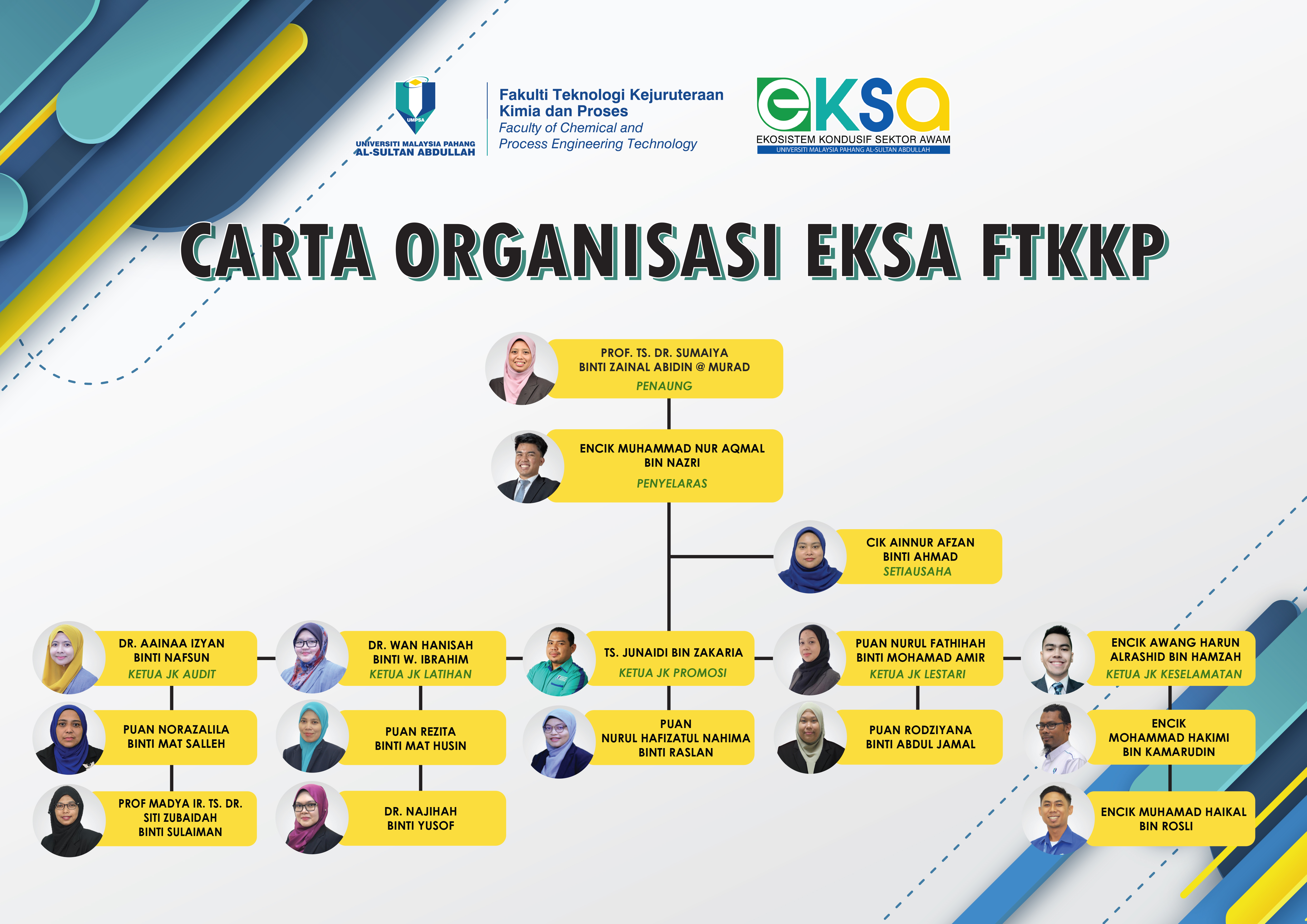 UMPSA

UNIVERSITI MALAYSIA PAHANG AL-SULTAN ABDULLAH

Fakulti Teknologi Kejuruteraan Kimia dan Proses
Faculty of Chemical and Process Engineering Technology

eKSa
EKOSISTEM KONDUSIF SEKTOR AWAM
UNIVERSITI MALAYSIA PAHANG AL-SULTAN ABDULLAH

CARTA ORGANISASI EKSA FTKKP

PROF. TS. DR. SUMAIYA BINTI ZAINAL ABIDIN @ MURAD
PENAUNG

ENCIK MUHAMMAD NUR AQMAL BIN NAZRI
PENYELARAS

CIK AINNUR AFZAN BINTI AHMAD
SETIAUSAHA

DR. AAINAA IZYAN BINTI NAFSUN
KETUA JK AUDIT

PUAN NORAZALILA BINTI MAT SALLEH

PROF MADYA IR. TS. DR. SITI ZUBAIDAH BINTI SULAIMAN

DR. WAN HANISAH BINTI W. IBRAHIM
KETUA JK LATIHAN

PUAN REZITA BINTI MAT HUSIN

DR. NAJIHAH BINTI YUSOF

TS. JUNAIDI BIN ZAKARIA
KETUA JK PROMOSI

PUAN NURUL HAFIZATUL NAHIMA BINTI RASLAN

PUAN NURUL FATHIHAH BINTI MOHAMAD AMIR
KETUA JK LESTARI

PUAN RODZIYANA BINTI ABDUL JAMAL

ENCIK AWANG HARUN ALRASHID BIN HAMZAH
KETUA JK KESELAMATAN

ENCIK MOHAMMAD HAKIMI BIN KAMARUDIN

ENCIK MUHAMAD HAIKAL BIN ROSLI